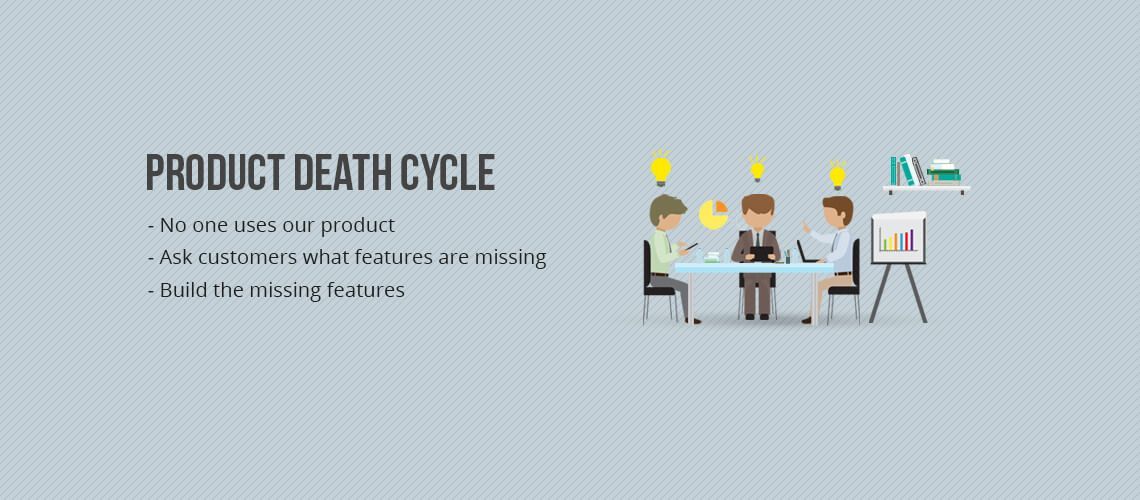 PRODUCT DEATH CYCLE

- No one uses our product
- Ask customers what features are missing
- Build the missing features